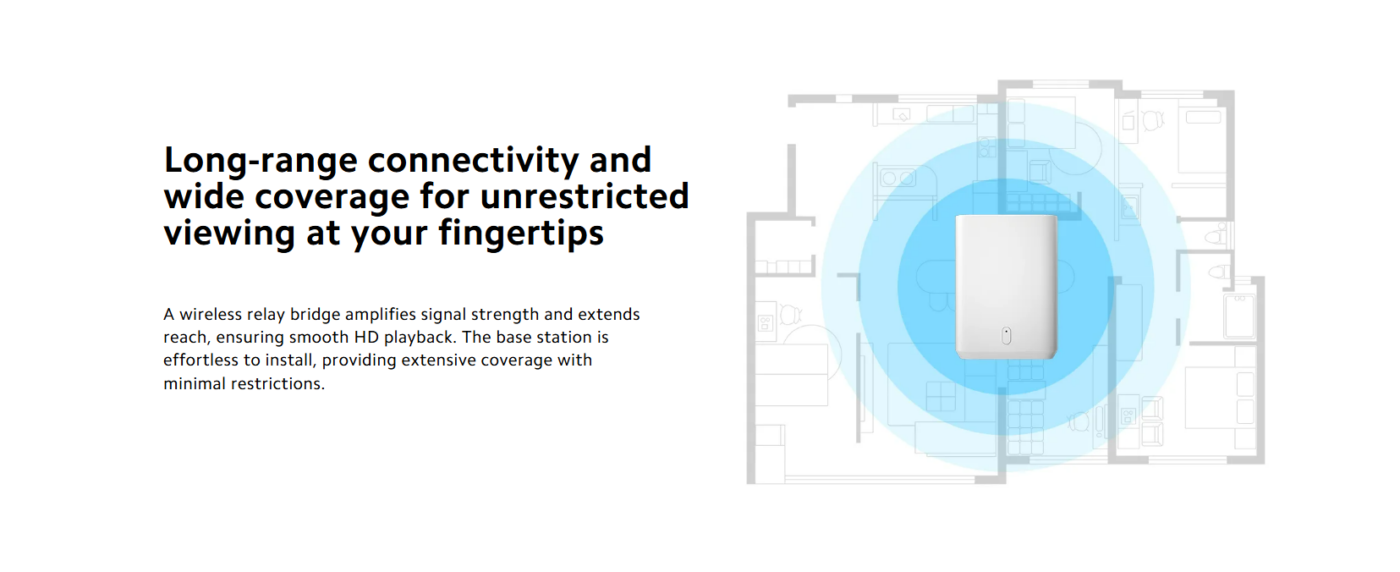 Long-range connectivity and wide coverage for unrestricted viewing at your fingertips

A wireless relay bridge amplifies signal strength and extends reach, ensuring smooth HD playback. The base station is effortless to install, providing extensive coverage with minimal restrictions.